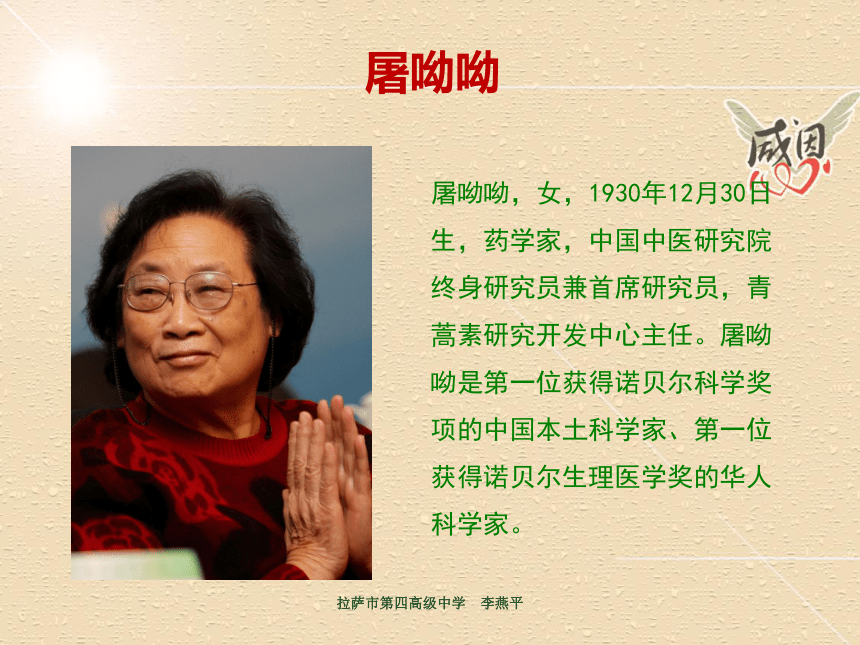 屠呦呦

感恩

屠呦呦，女，1930年12月30日生，药学家，中国中医研究院终身研究员兼首席研究员，青蒿素研究开发中心主任。屠呦呦是第一位获得诺贝尔科学奖项的中国本土科学家、第一位获得诺贝尔生理医学奖的华人科学家。

拉萨市第四高级中学　李燕平